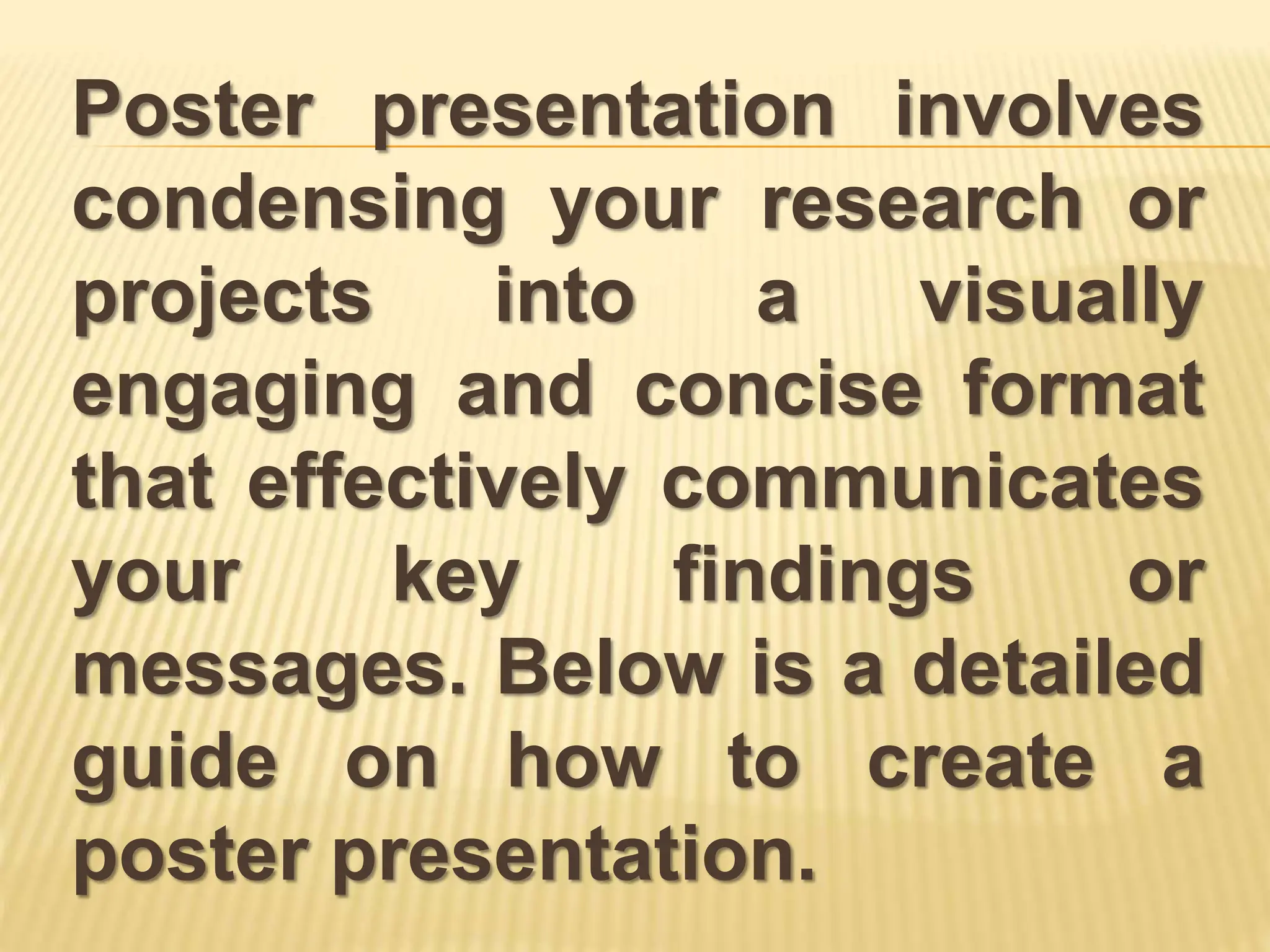 Poster presentation involves condensing your research or projects into a visually engaging and concise format that effectively communicates your key findings or messages. Below is a detailed guide on how to create a poster presentation.